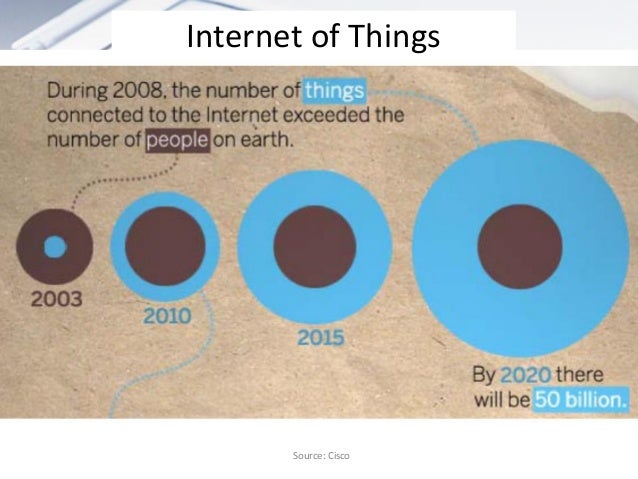 Internet of Things

During 2008, the number of things connected to the Internet exceeded the number of people on earth.

2003

2010

2015

By 2020 there will be 50 billion.

Source: Cisco